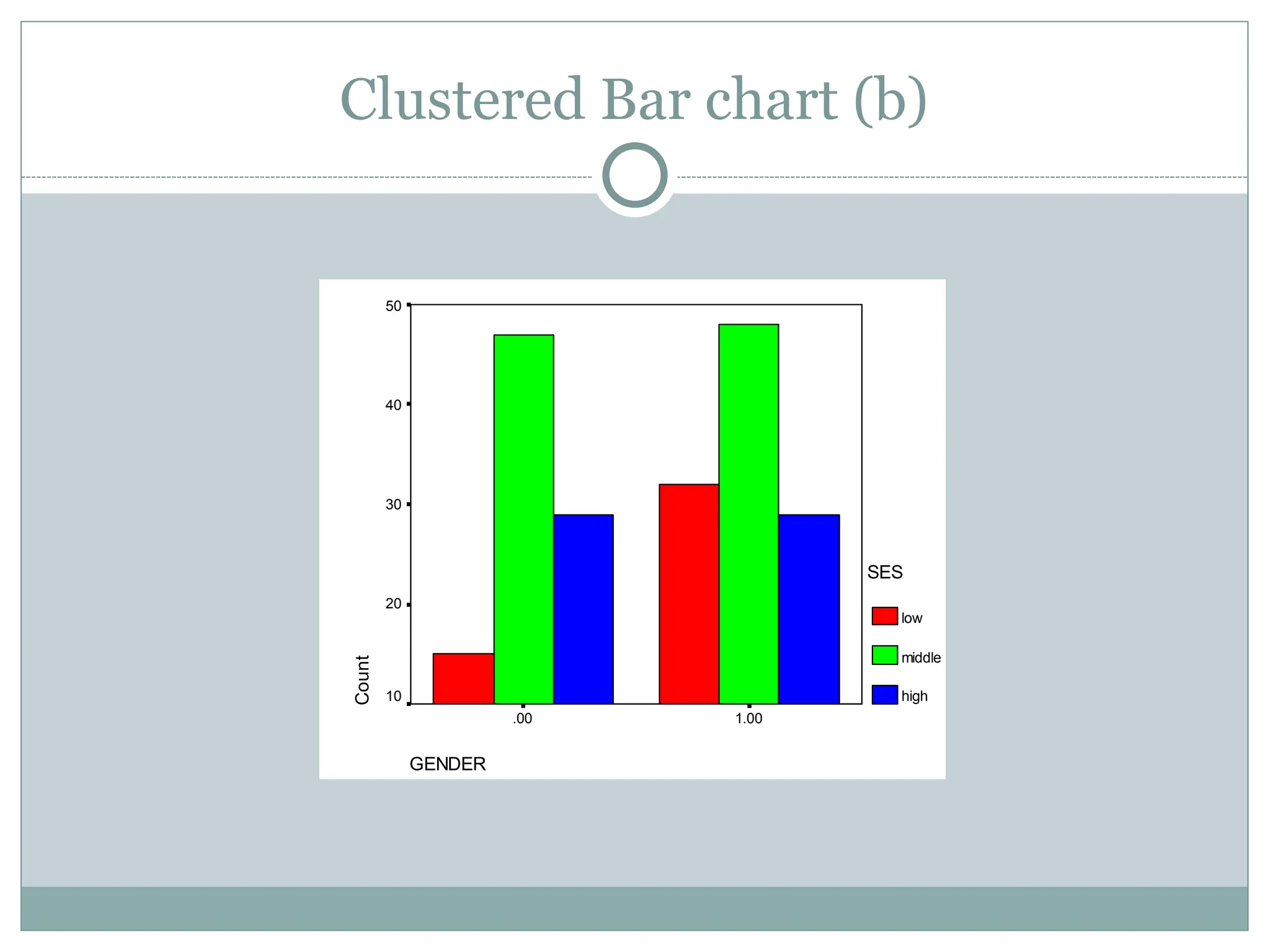 Clustered Bar chart (b)

50
40
30
20
10
Count
.00
1.00
GENDER
SES
low
middle
high